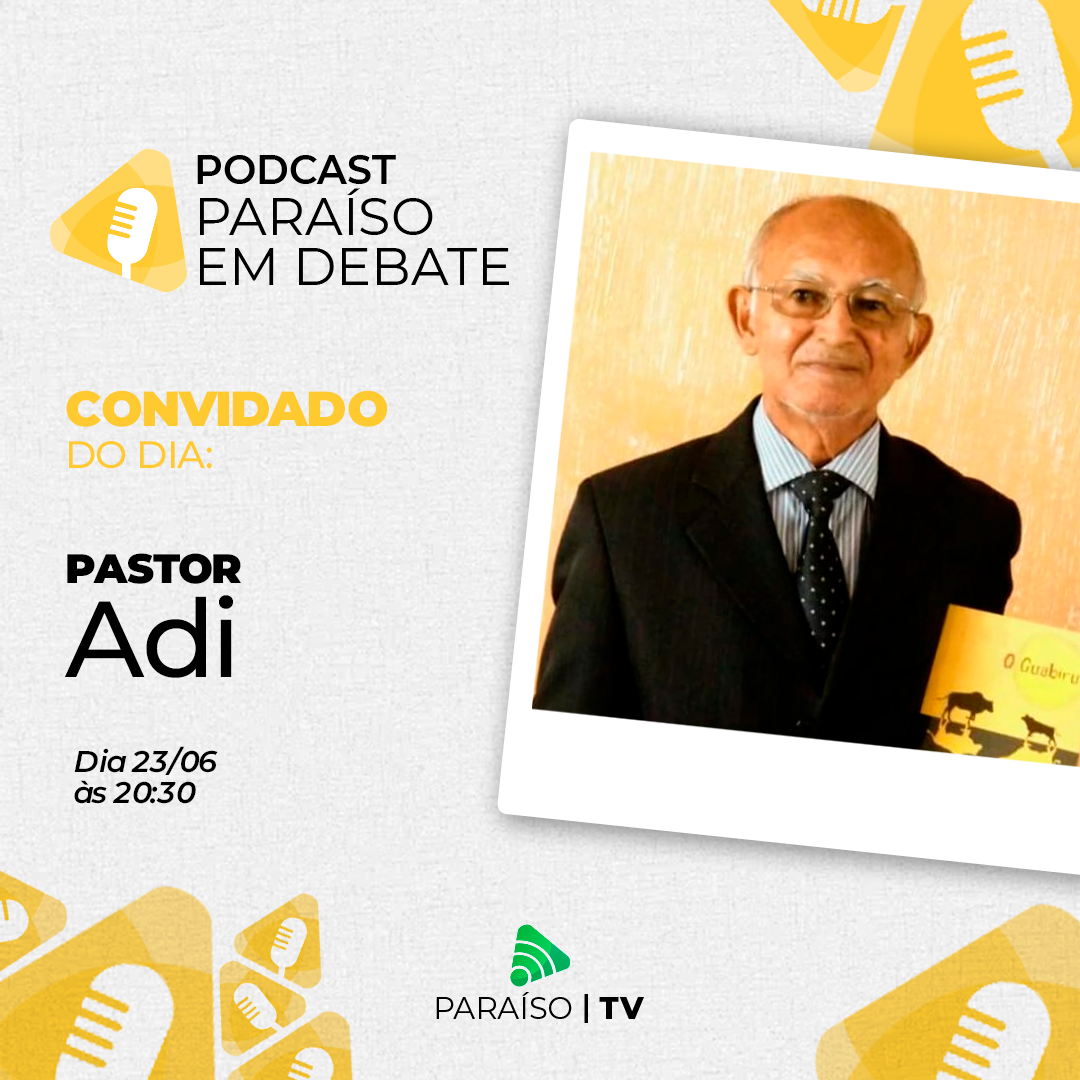 PODCAST
PARAÍSO
EM DEBATE

CONVIDADO
DO DIA:

PASTOR
Adi

Dia 23/06
às 20:30

O Guabiru

PARAÍSO | TV